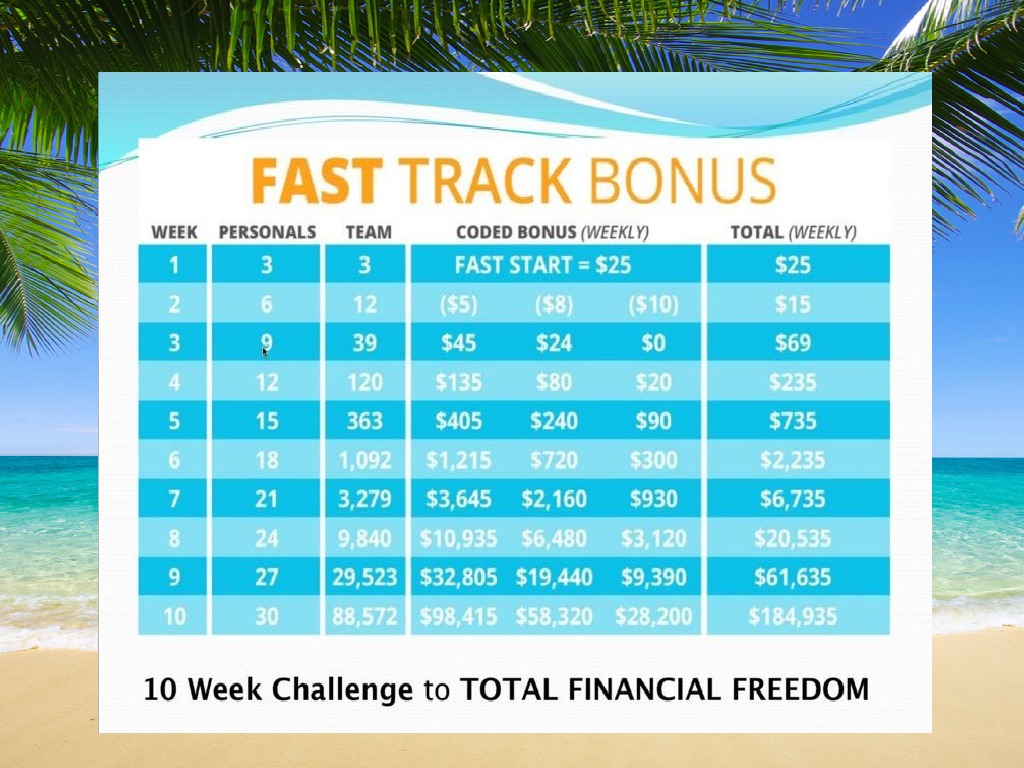 FAST TRACK BONUS

| WEEK | PERSONALS | TEAM | CODED BONUS (WEEKLY) | | | TOTAL (WEEKLY) |
|---|---|---|---|---|---|---|
| 1 | 3 | 3 | FAST START = \$25 | | | \$25 |
| 2 | 6 | 12 | (\$5) | (\$8) | (\$10) | \$15 |
| 3 | 9 | 39 | \$45 | \$24 | \$0 | \$69 |
| 4 | 12 | 120 | \$135 | \$80 | \$20 | \$235 |
| 5 | 15 | 363 | \$405 | \$240 | \$90 | \$735 |
| 6 | 18 | 1,092 | \$1,215 | \$720 | \$300 | \$2,235 |
| 7 | 21 | 3,279 | \$3,645 | \$2,160 | \$930 | \$6,735 |
| 8 | 24 | 9,840 | \$10,935 | \$6,480 | \$3,120 | \$20,535 |
| 9 | 27 | 29,523 | \$32,805 | \$19,440 | \$9,390 | \$61,635 |
| 10 | 30 | 88,572 | \$98,415 | \$58,320 | \$28,200 | \$184,935 |

10 Week Challenge to TOTAL FINANCIAL FREEDOM